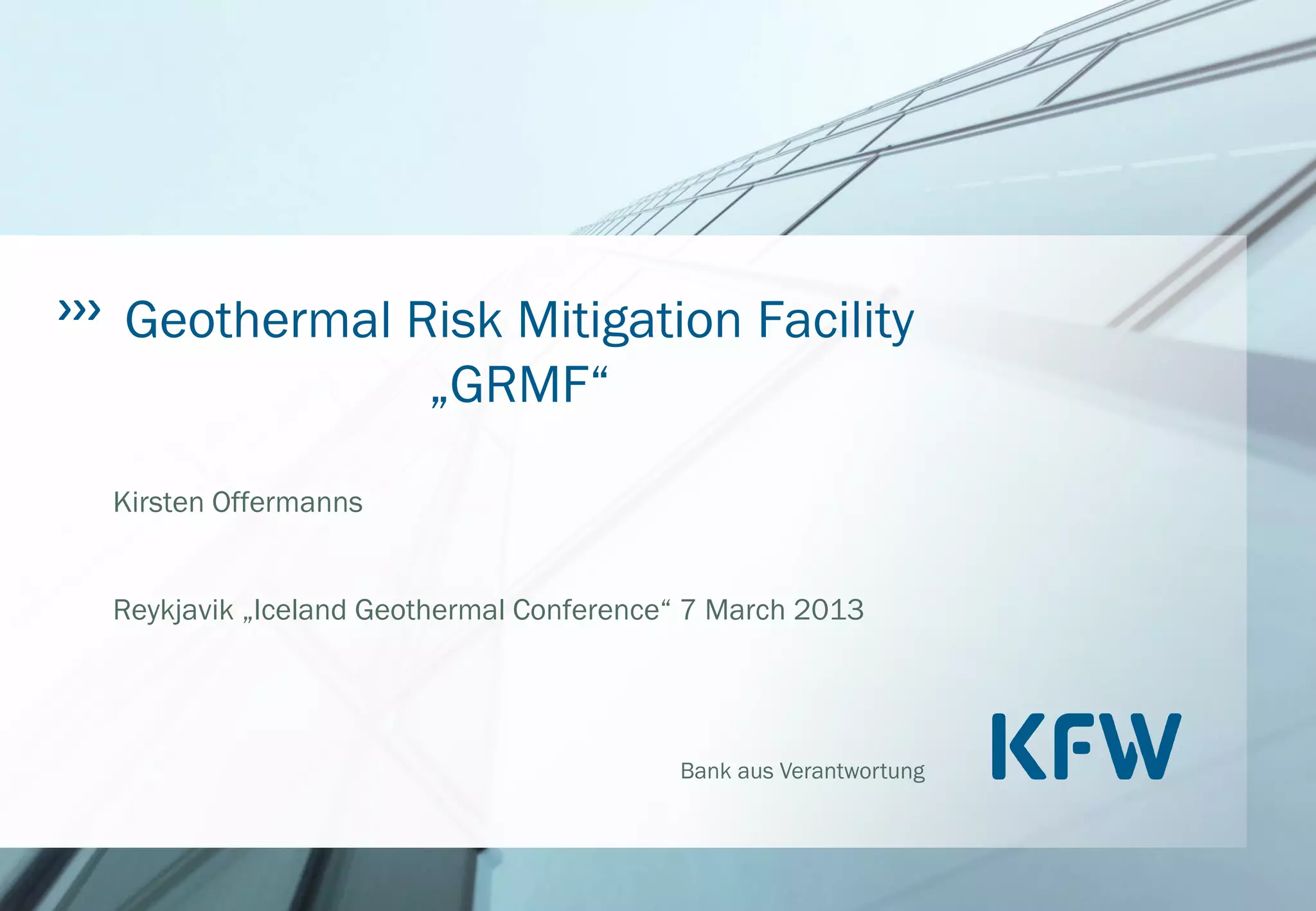 ››› Geothermal Risk Mitigation Facility „GRMF“

Kirsten Offermanns

Reykjavik „Iceland Geothermal Conference“ 7 March 2013

Bank aus Verantwortung

KFW